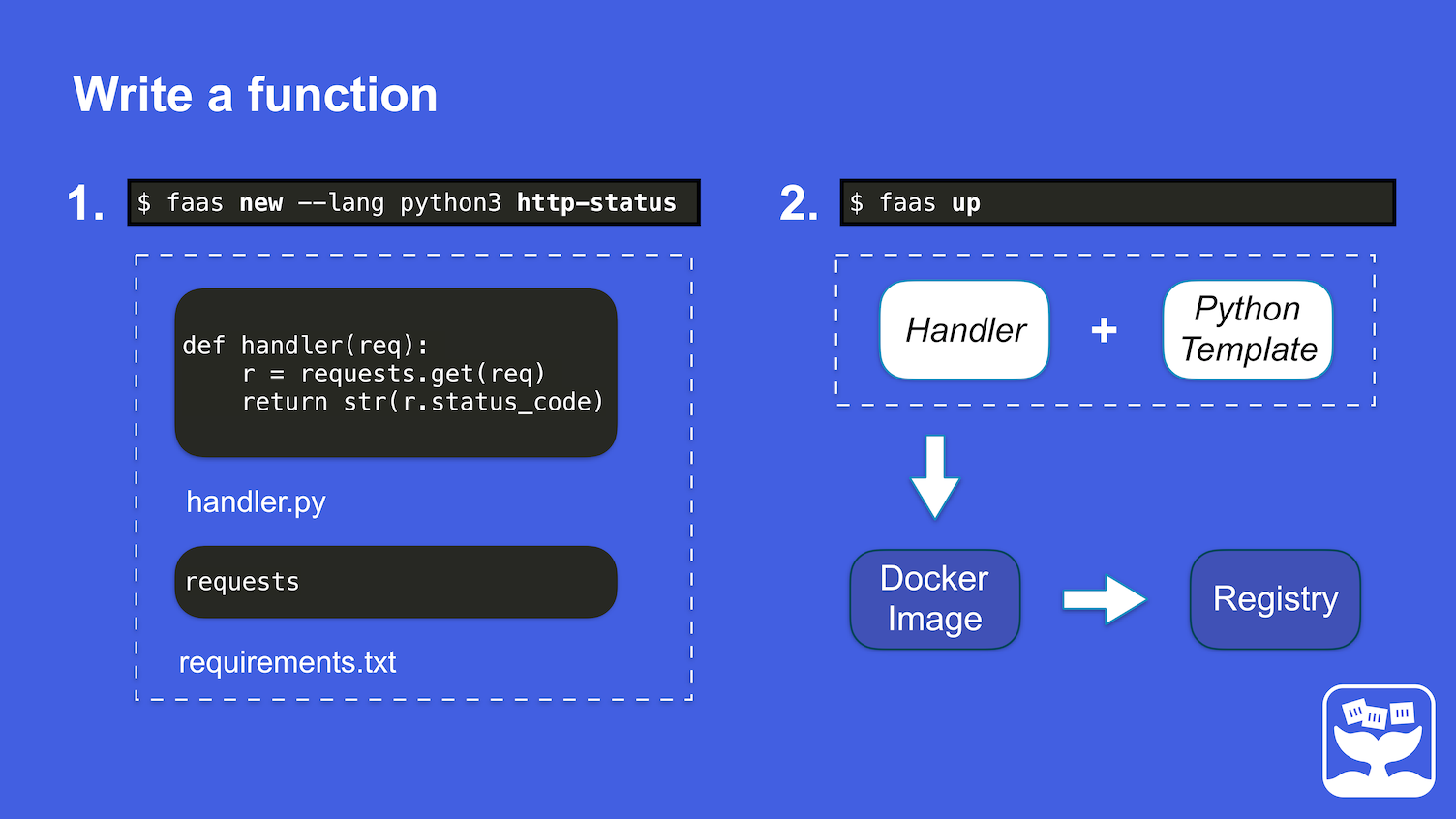 Write a function

1. $ faas new --lang python3 http-status

def handler(req):
    r = requests.get(req)
    return str(r.status_code)

handler.py

requests

requirements.txt

2. $ faas up

Handler + Python Template

Docker Image

Registry